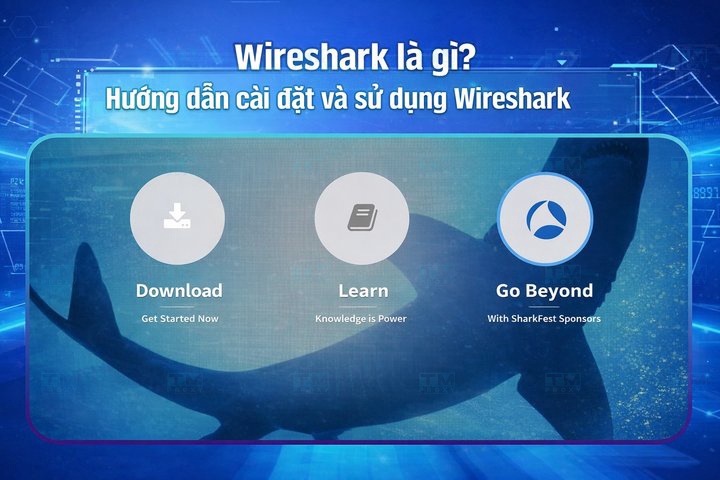 Wireshark là gì?

Hướng dẫn cài đặt và sử dụng Wireshark

Download

Get Started Now

Learn

Knowledge is Power

Go Beyond

With SharkFest Sponsors